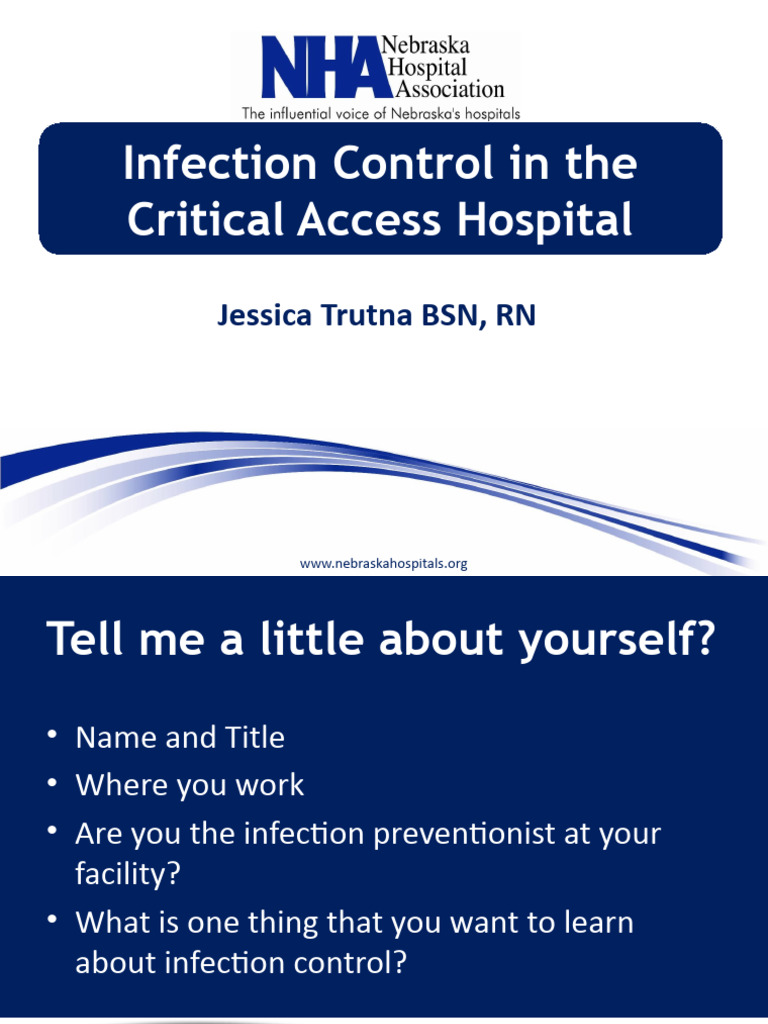 NHA Nebraska Hospital Association
The influential voice of Nebraska's hospitals

Infection Control in the Critical Access Hospital

Jessica Trutna BSN, RN

www.nebraskahospitals.org

Tell me a little about yourself?

• Name and Title
• Where you work
• Are you the infection preventionist at your facility?
• What is one thing that you want to learn about infection control?